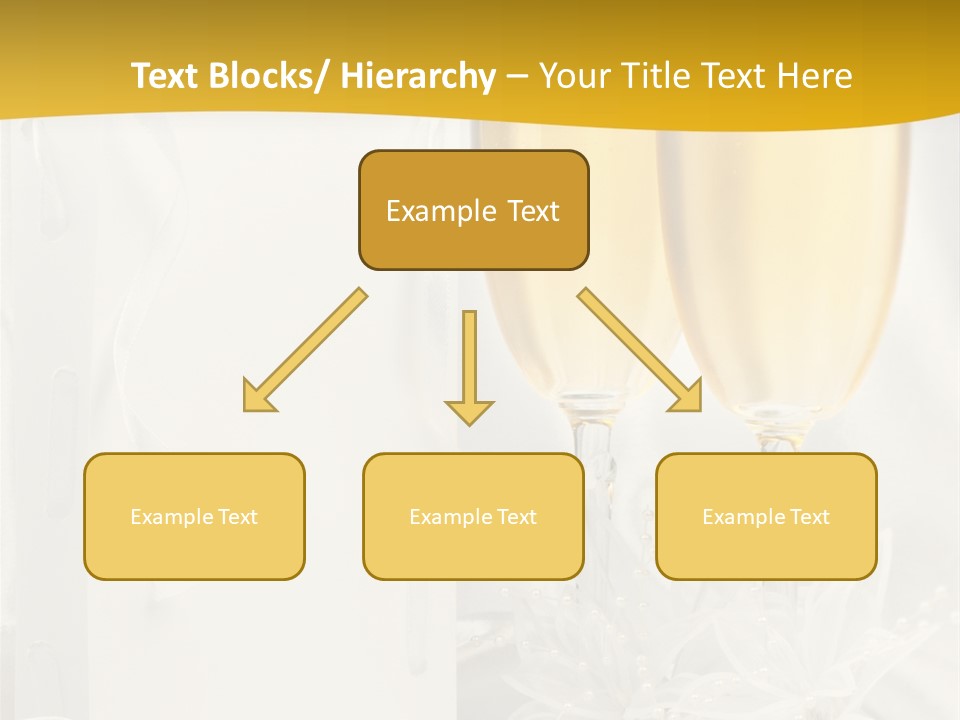 Text Blocks/ Hierarchy – Your Title Text Here

Example Text

Example Text

Example Text

Example Text